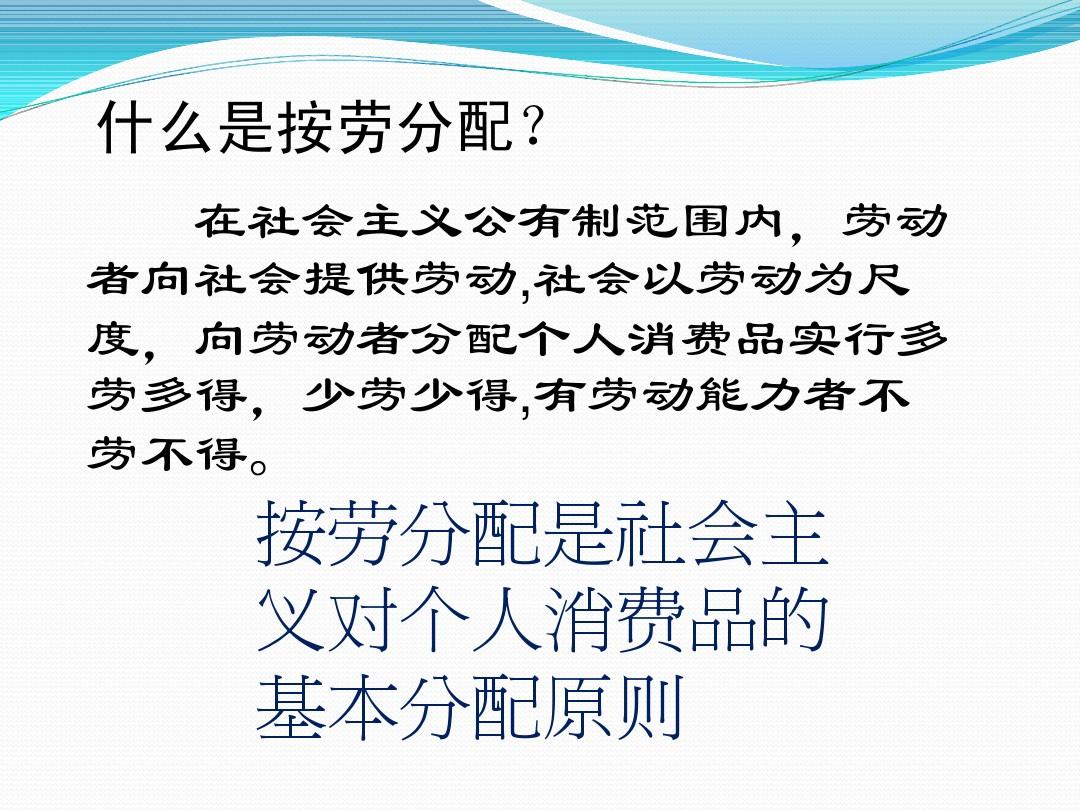 什么是按劳分配？

在社会主义公有制范围内，劳动者向社会提供劳动,社会以劳动为尺度，向劳动者分配个人消费品实行多劳多得，少劳少得,有劳动能力者不劳不得。

按劳分配是社会主义对个人消费品的基本分配原则